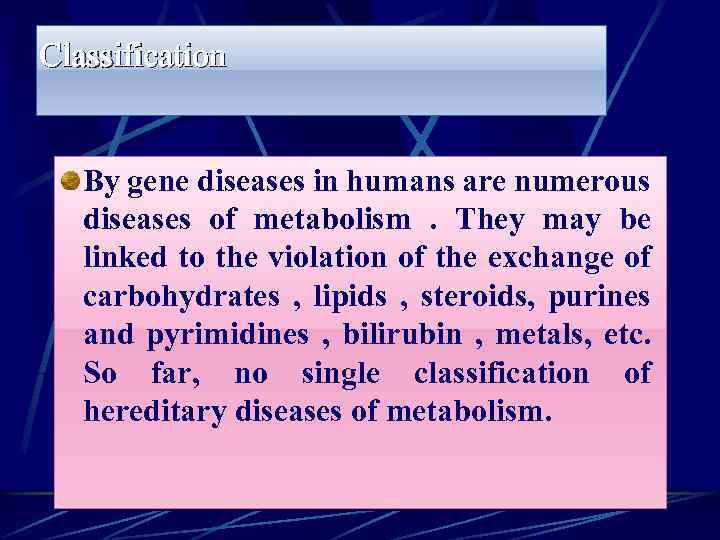 Classification

By gene diseases in humans are numerous diseases of metabolism . They may be linked to the violation of the exchange of carbohydrates , lipids , steroids, purines and pyrimidines , bilirubin , metals, etc. So far, no single classification of hereditary diseases of metabolism.